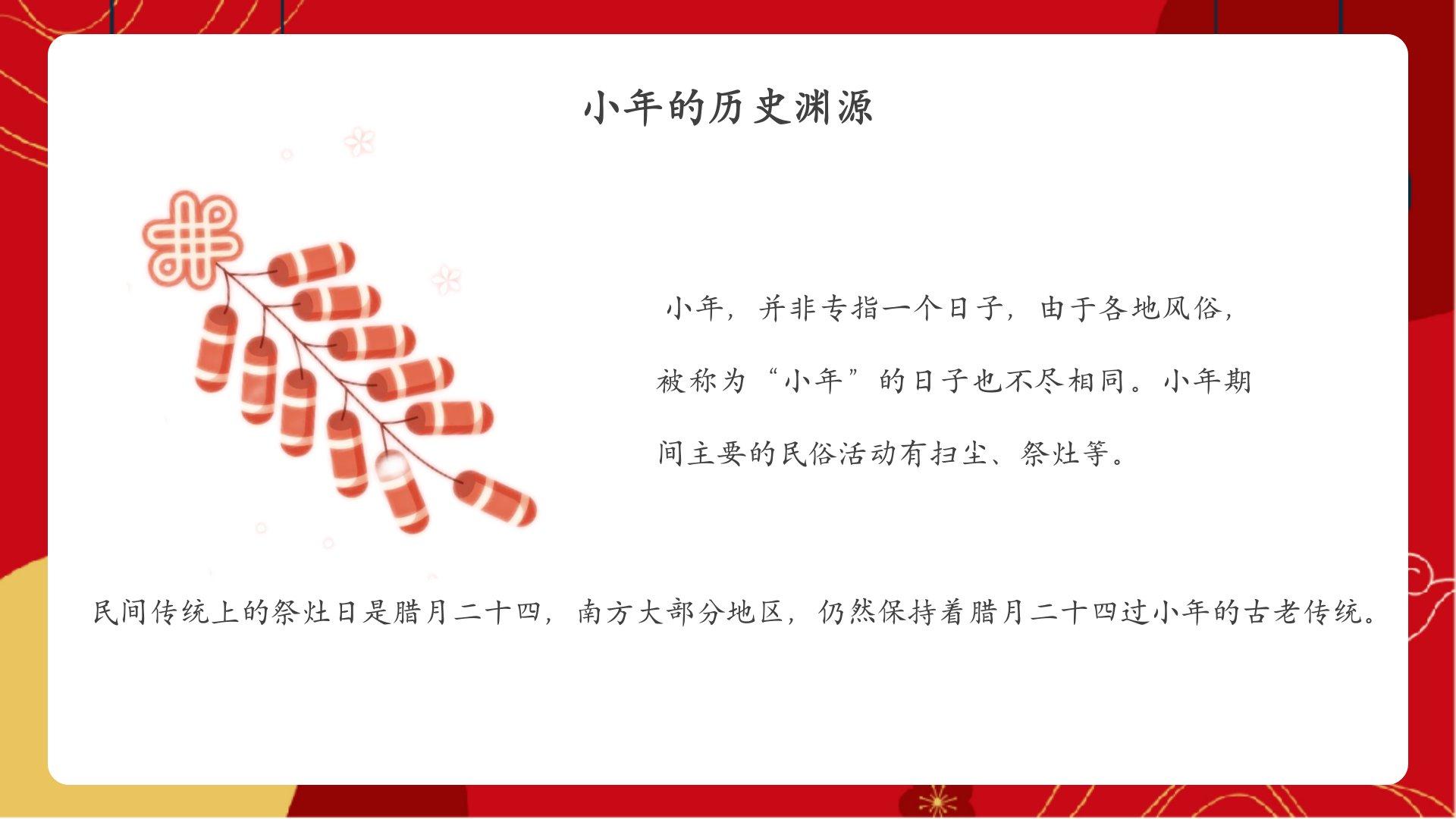 小年的历史渊源

小年，并非专指一个日子，由于各地风俗，被称为“小年”的日子也不尽相同。小年期间主要的民俗活动有扫尘、祭灶等。

民间传统上的祭灶日是腊月二十四，南方大部分地区，仍然保持着腊月二十四过小年的古老传统。